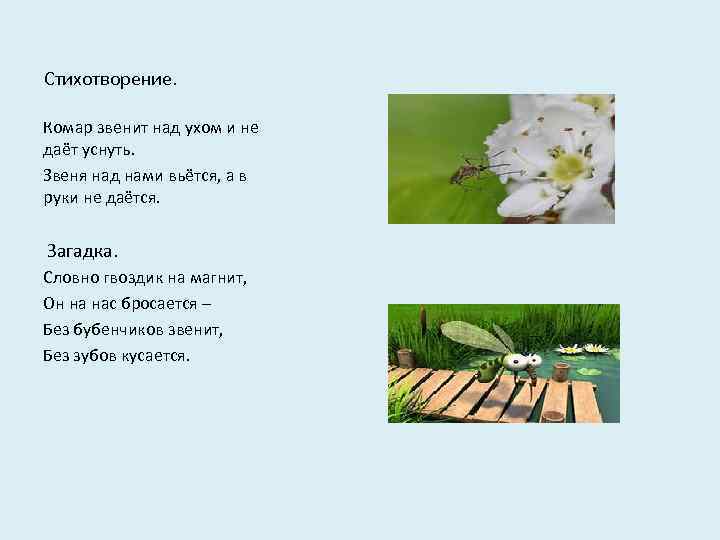 Стихотворение.

Комар звенит над ухом и не даёт уснуть.

Звеня над нами вьётся, а в руки не даётся.

Загадка.

Словно гвоздик на магнит,

Он на нас бросается –

Без бубенчиков звенит,

Без зубов кусается.